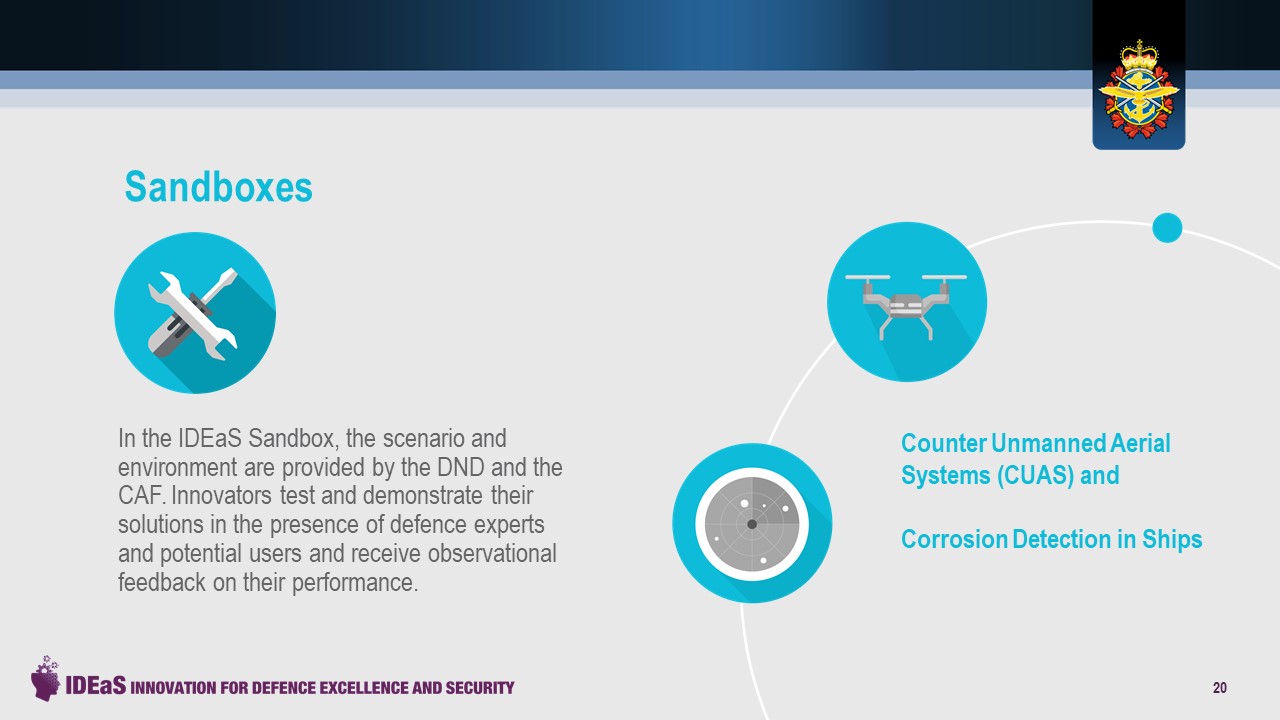 Sandboxes

In the IDEaS Sandbox, the scenario and environment are provided by the DND and the CAF. Innovators test and demonstrate their solutions in the presence of defence experts and potential users and receive observational feedback on their performance.

Counter Unmanned Aerial Systems (CUAS) and

Corrosion Detection in Ships

IDEaS INNOVATION FOR DEFENCE EXCELLENCE AND SECURITY

20